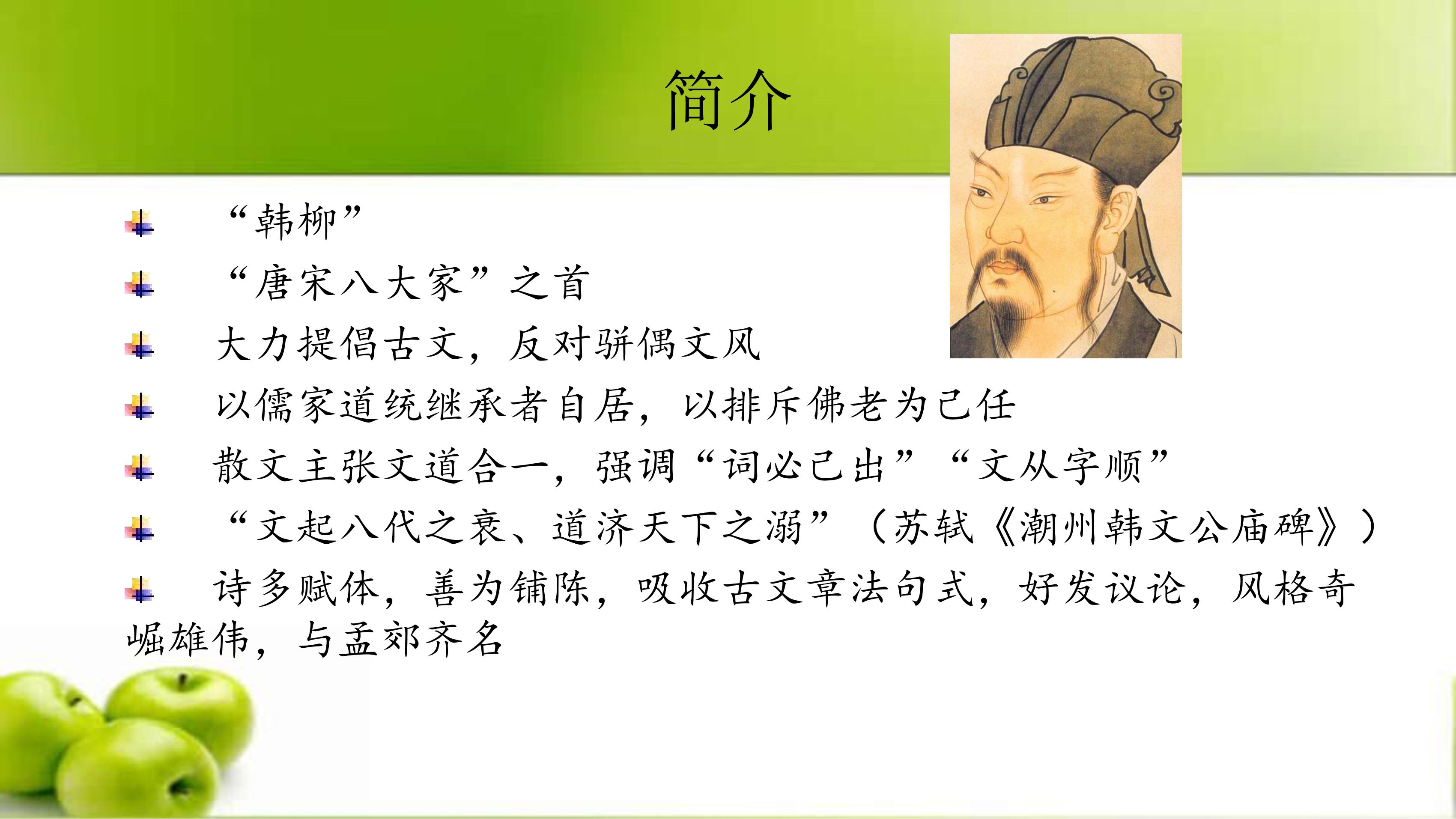 简介

“韩柳”

“唐宋八大家”之首

大力提倡古文，反对骈偶文风

以儒家道统继承者自居，以排斥佛老为己任

散文主张文道合一，强调“词必己出”“文从字顺”

“文起八代之衰、道济天下之溺”（苏轼《潮州韩文公庙碑》）

诗多赋体，善为铺陈，吸收古文章法句式，好发议论，风格奇崛雄伟，与孟郊齐名